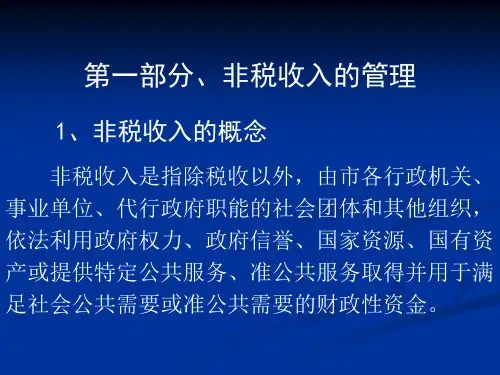 第一部分、非税收入的管理

1、非税收入的概念

非税收入是指除税收以外，由市各行政机关、事业单位、代行政府职能的社会团体和其他组织，依法利用政府权力、政府信誉、国家资源、国有资产或提供特定公共服务、准公共服务取得并用于满足社会公共需要或准公共需要的财政性资金。